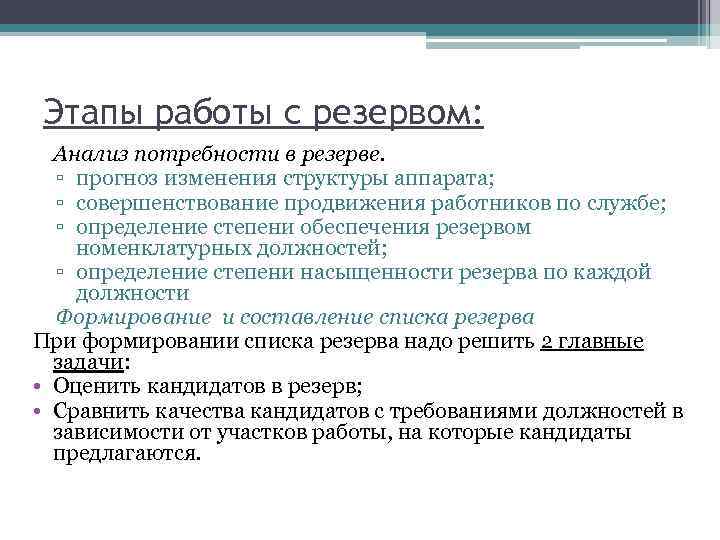 Этапы работы с резервом:

Анализ потребности в резерве.
▫ прогноз изменения структуры аппарата;
▫ совершенствование продвижения работников по службе;
▫ определение степени обеспечения резервом номенклатурных должностей;
▫ определение степени насыщенности резерва по каждой должности

Формирование и составление списка резерва

При формировании списка резерва надо решить 2 главные задачи:
• Оценить кандидатов в резерв;
• Сравнить качества кандидатов с требованиями должностей в зависимости от участков работы, на которые кандидаты предлагаются.